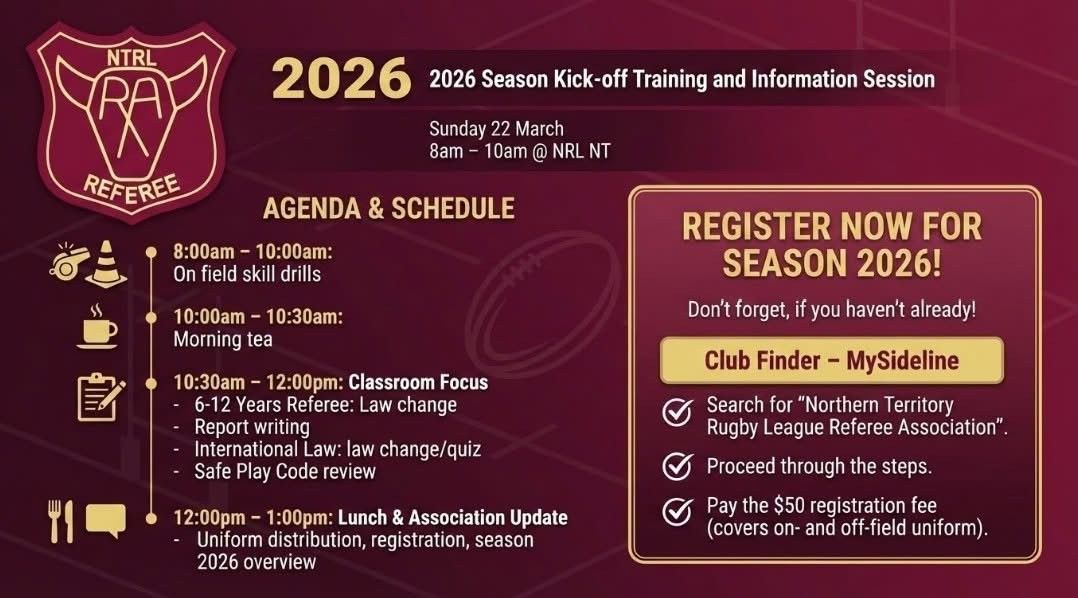 NTRL
RA
REFEREE

2026 2026 Season Kick-off Training and Information Session

Sunday 22 March
8am – 10am @ NRL NT

AGENDA & SCHEDULE

8:00am – 10:00am:
On field skill drills

10:00am – 10:30am:
Morning tea

10:30am – 12:00pm: Classroom Focus
- 6-12 Years Referee: Law change
- Report writing
- International Law: law change/quiz
- Safe Play Code review

12:00pm – 1:00pm: Lunch & Association Update
- Uniform distribution, registration, season 2026 overview

REGISTER NOW FOR SEASON 2026!

Don't forget, if you haven't already!

Club Finder – MySideline

Search for "Northern Territory Rugby League Referee Association".

Proceed through the steps.

Pay the $50 registration fee (covers on- and off-field uniform).